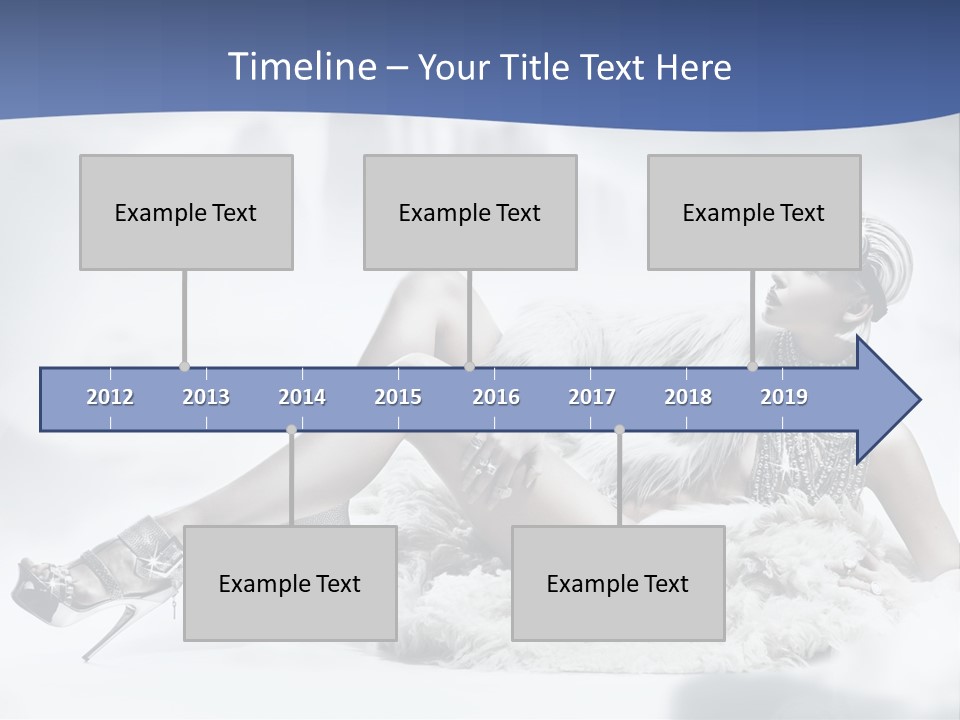 Timeline – Your Title Text Here

Example Text

Example Text

Example Text

2012 2013 2014 2015 2016 2017 2018 2019

Example Text

Example Text